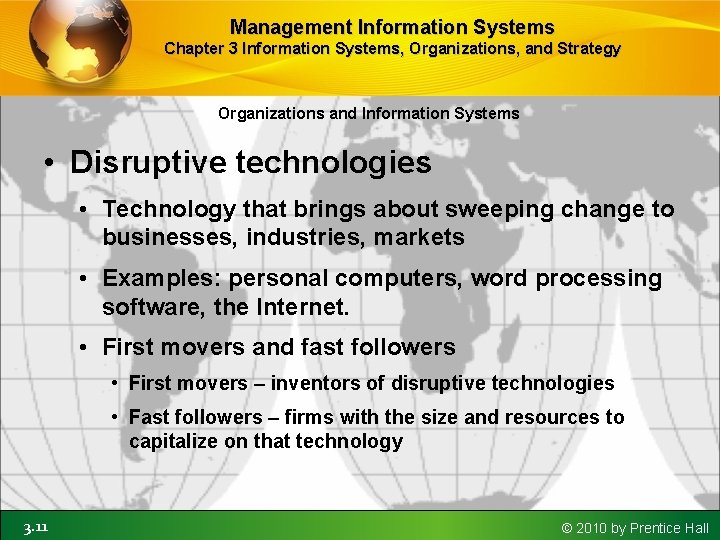 Management Information Systems
Chapter 3 Information Systems, Organizations, and Strategy

Organizations and Information Systems

• Disruptive technologies
  • Technology that brings about sweeping change to businesses, industries, markets
  • Examples: personal computers, word processing software, the Internet.
  • First movers and fast followers
    • First movers – inventors of disruptive technologies
    • Fast followers – firms with the size and resources to capitalize on that technology

3.11

© 2010 by Prentice Hall